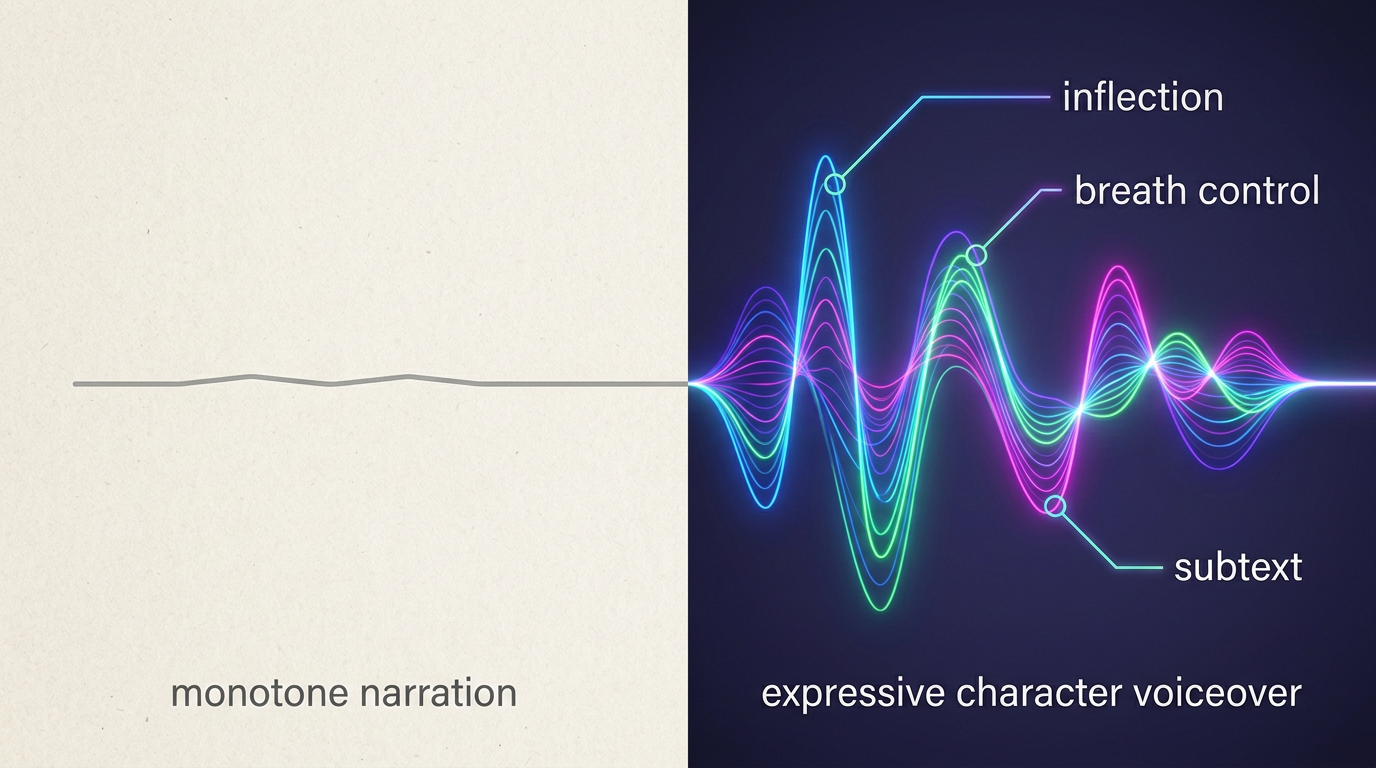 inflection

breath control

subtext

monotone narration

expressive character voiceover